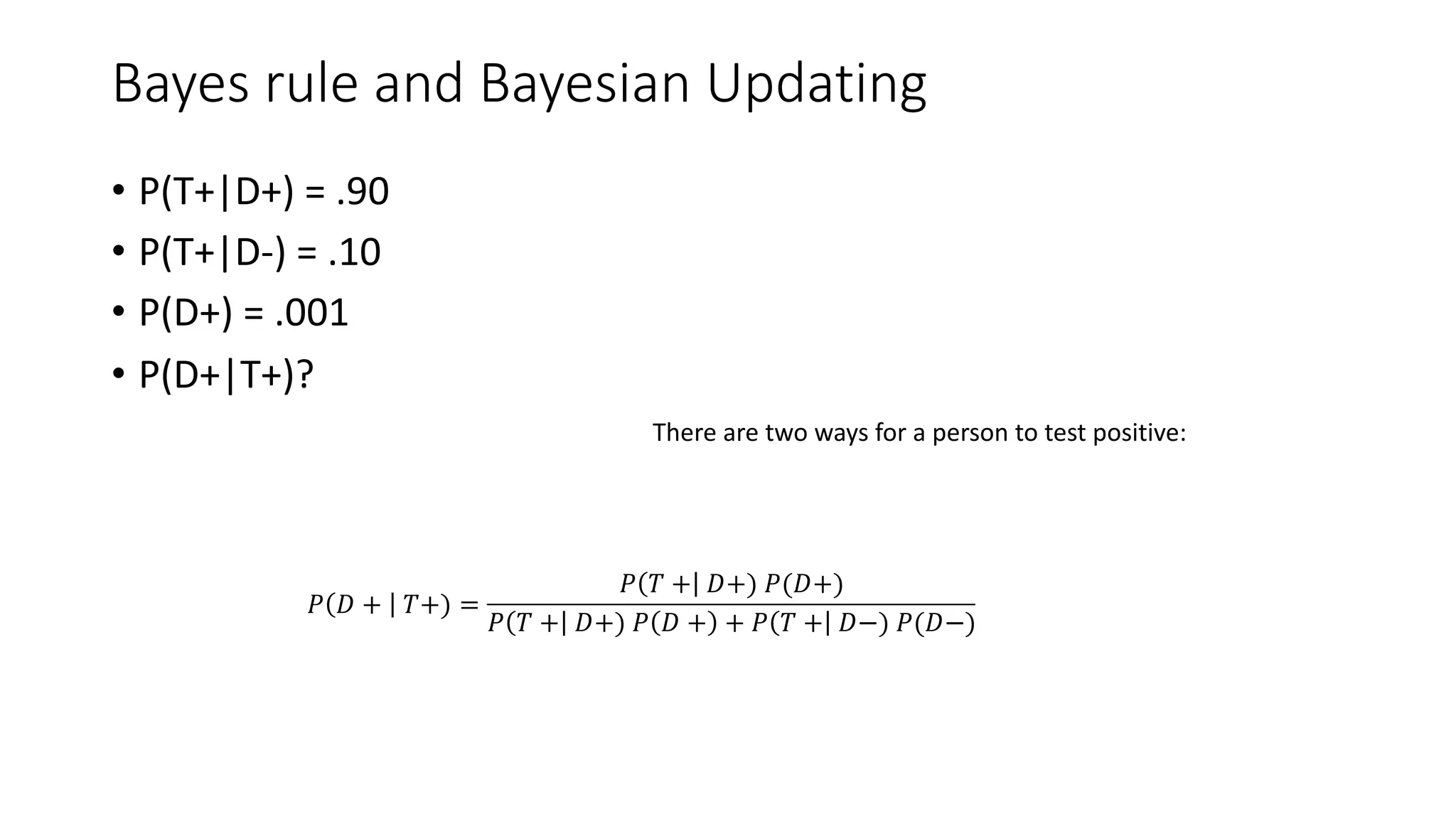 Bayes rule and Bayesian Updating

• P(T+|D+) = .90
• P(T+|D-) = .10
• P(D+) = .001
• P(D+|T+)?

There are two ways for a person to test positive:

$P(D+|T+) = \frac{P(T+|D+)\,P(D+)}{P(T+|D+)\,P(D+) + P(T+|D-)\,P(D-)}$